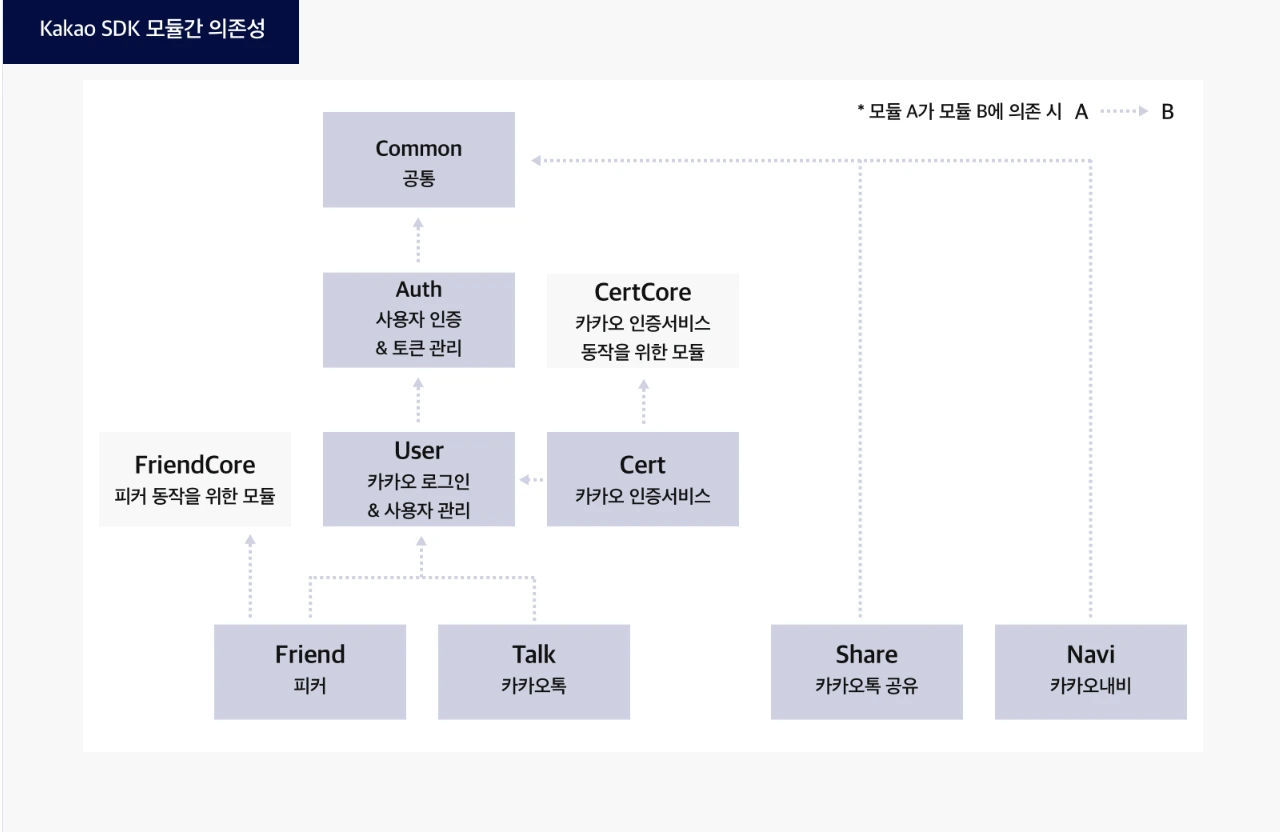 Kakao SDK 모듈간 의존성

* 모듈 A가 모듈 B에 의존 시 A B

Common
공통

Auth
사용자 인증
& 토큰 관리

CertCore
카카오 인증서비스
동작을 위한 모듈

FriendCore
피커 동작을 위한 모듈

User
카카오 로그인
& 사용자 관리

Cert
카카오 인증서비스

Friend
피커

Talk
카카오톡

Share
카카오톡 공유

Navi
카카오내비